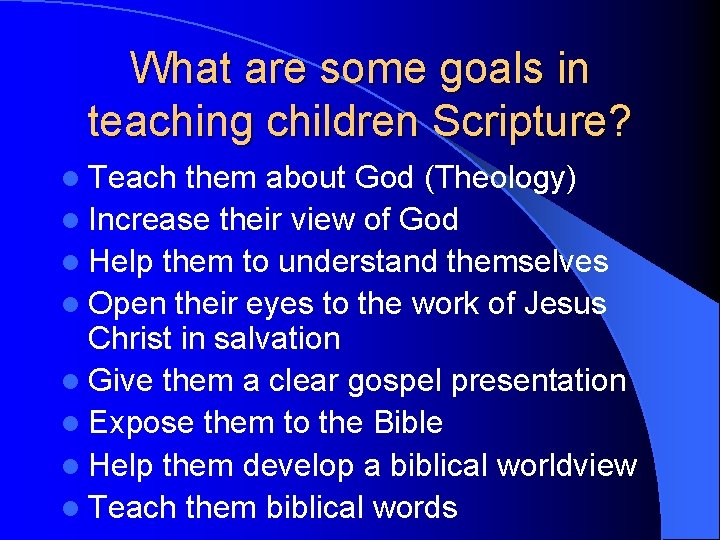 What are some goals in teaching children Scripture?

- Teach them about God (Theology)
- Increase their view of God
- Help them to understand themselves
- Open their eyes to the work of Jesus Christ in salvation
- Give them a clear gospel presentation
- Expose them to the Bible
- Help them develop a biblical worldview
- Teach them biblical words